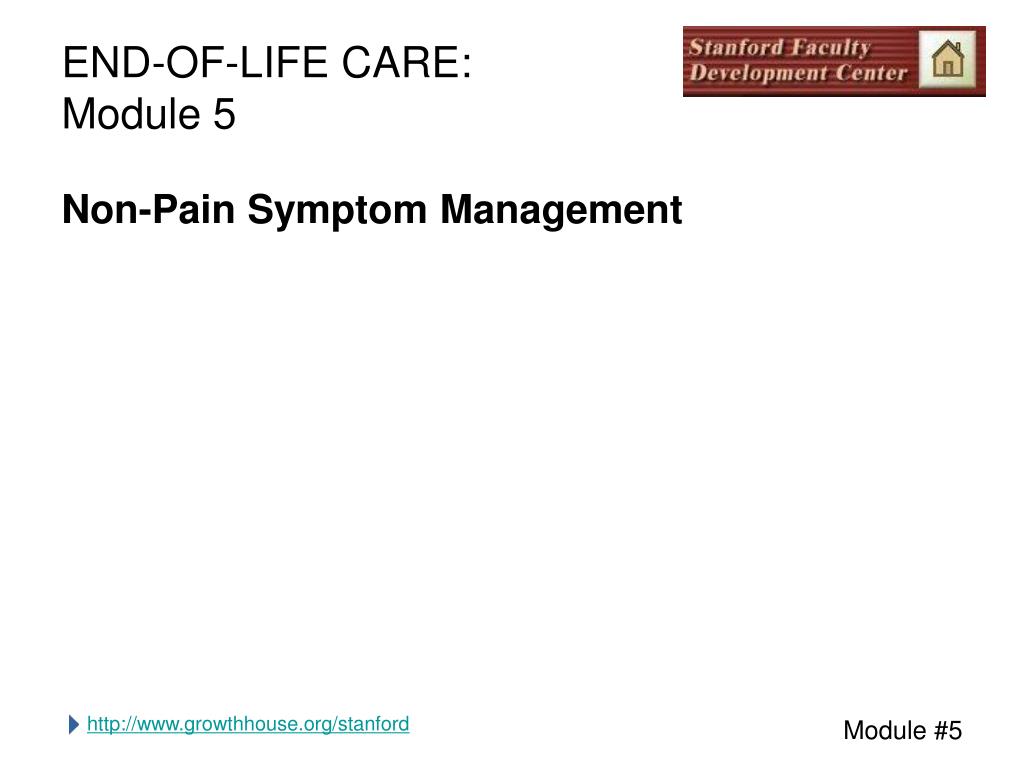 END-OF-LIFE CARE:
Module 5

Stanford Faculty
Development Center

Non-Pain Symptom Management

http://www.growthhouse.org/stanford

Module #5